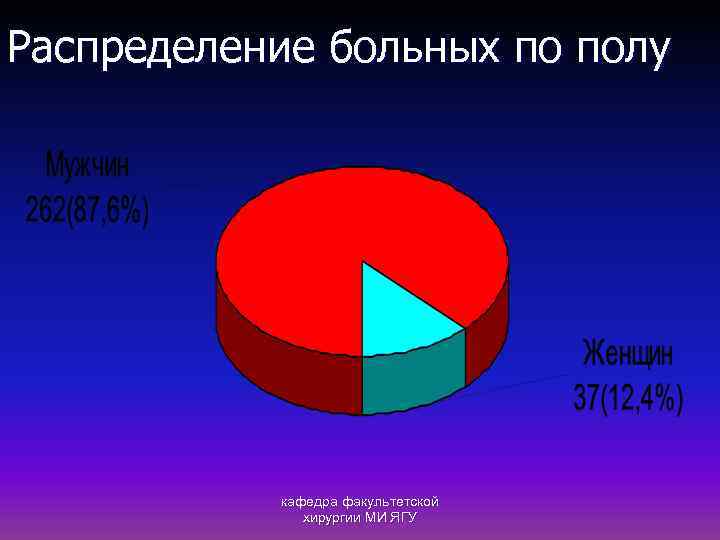 Распределение больных по полу

Мужчин
262(87,6%)

Женщин
37(12,4%)

кафедра факультетской хирургии МИ ЯГУ